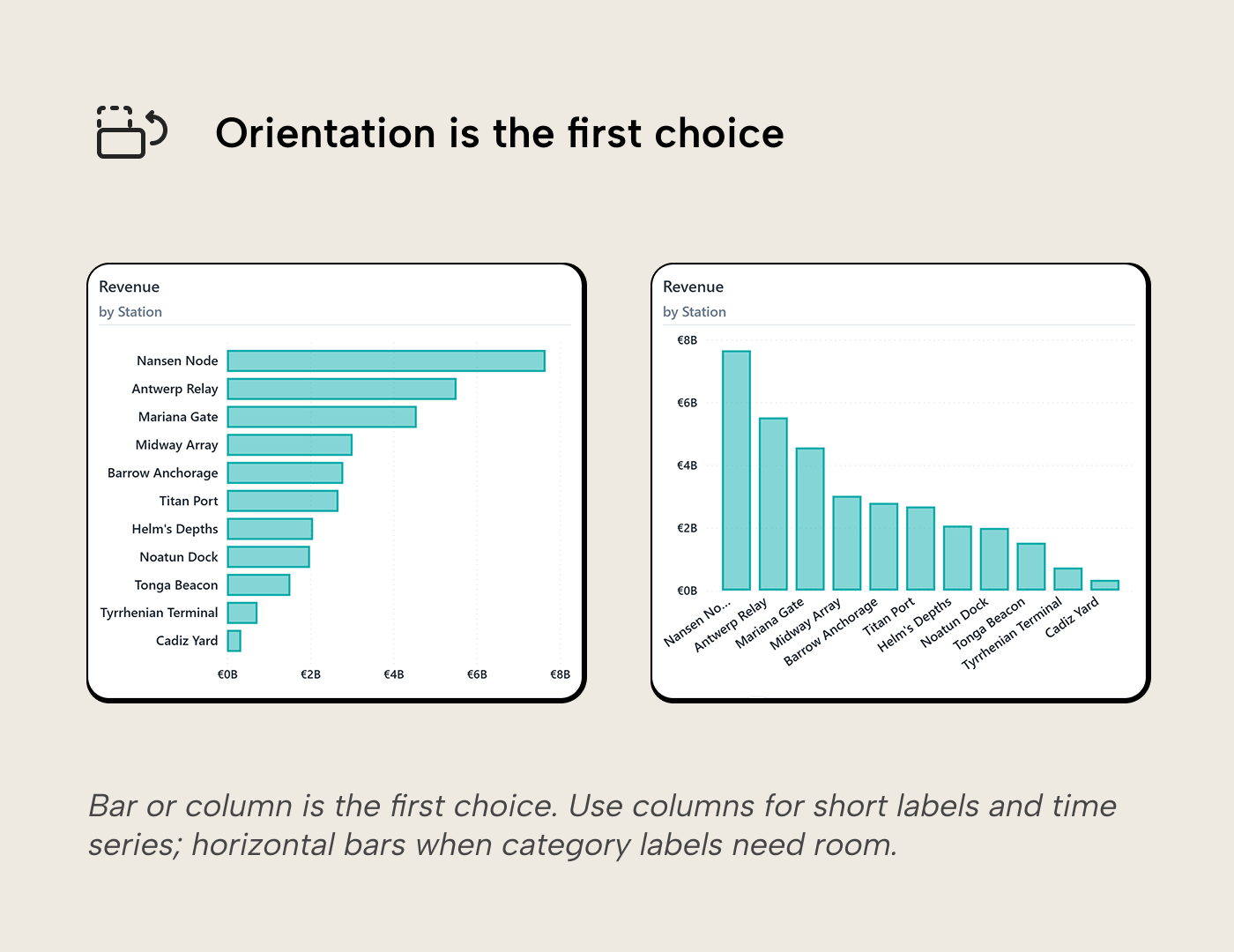 Orientation is the first choice

Revenue
by Station

Nansen Node
Antwerp Relay
Mariana Gate
Midway Array
Barrow Anchorage
Titan Port
Helm's Depths
Noatun Dock
Tonga Beacon
Tyrrhenian Terminal
Cadiz Yard

€0B €2B €4B €6B €8B

Revenue
by Station

€8B
€6B
€4B
€2B
€0B

Nansen No...
Antwerp Relay
Mariana Gate
Midway Array
Barrow Anchorage
Titan Port
Helm's Depths
Noatun Dock
Tonga Beacon
Tyrrhenian Terminal
Cadiz Yard

Bar or column is the first choice. Use columns for short labels and time series; horizontal bars when category labels need room.